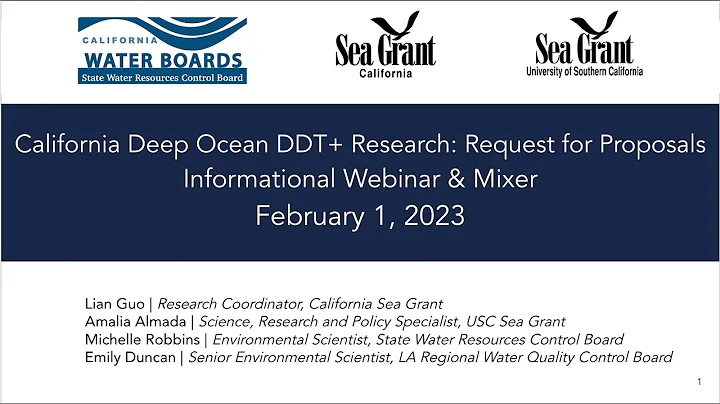 CALIFORNIA
WATER BOARDS
State Water Resources Control Board

Sea Grant
California

Sea Grant
University of Southern California

California Deep Ocean DDT+ Research: Request for Proposals
Informational Webinar & Mixer
February 1, 2023

Lian Guo | Research Coordinator, California Sea Grant
Amalia Almada | Science, Research and Policy Specialist, USC Sea Grant
Michelle Robbins | Environmental Scientist, State Water Resources Control Board
Emily Duncan | Senior Environmental Scientist, LA Regional Water Quality Control Board

1